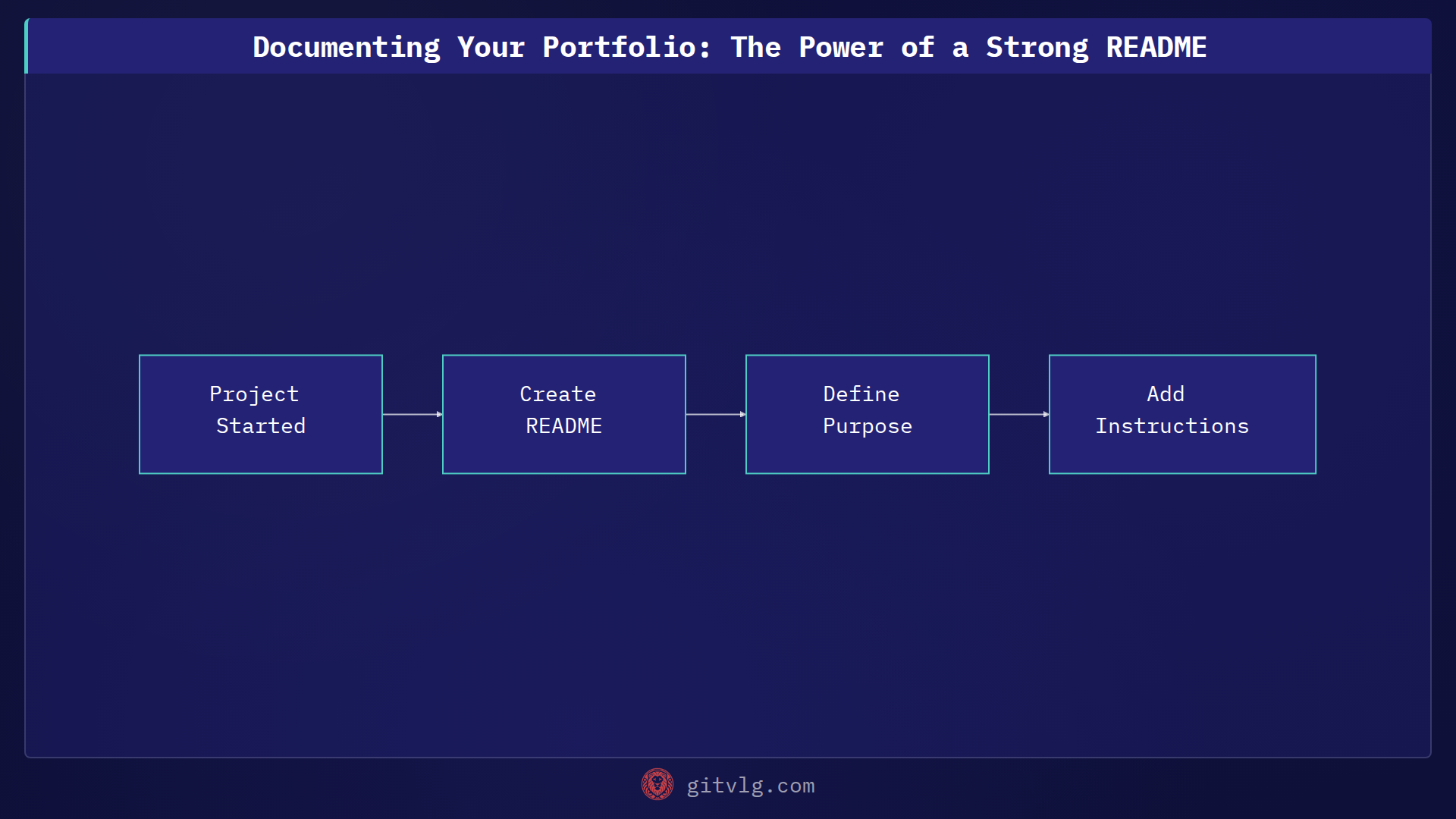 Documenting Your Portfolio: The Power of a Strong README

Project Started

Create README

Define Purpose

Add Instructions

gitvlg.com